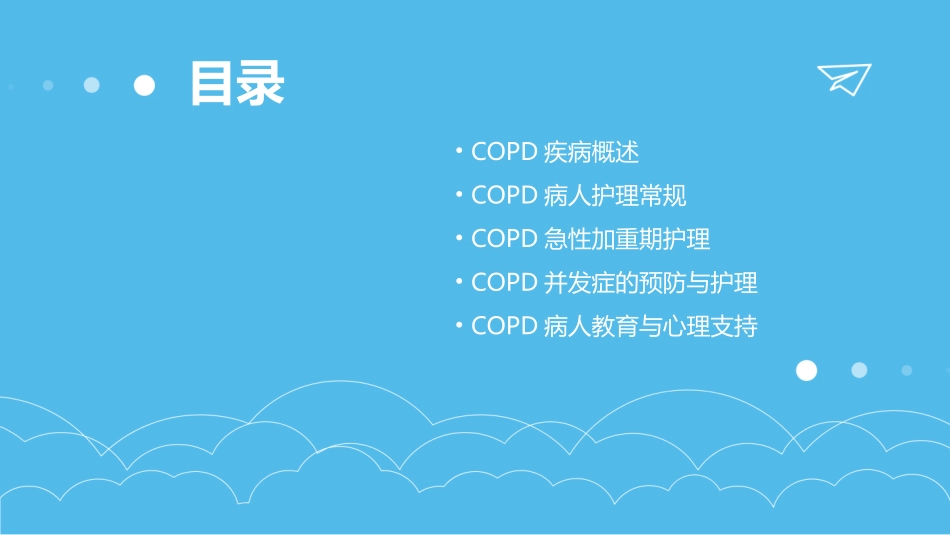 目录

• COPD 疾病概述
• COPD 病人护理常规
• COPD 急性加重期护理
• COPD 并发症的预防与护理
• COPD 病人教育与心理支持